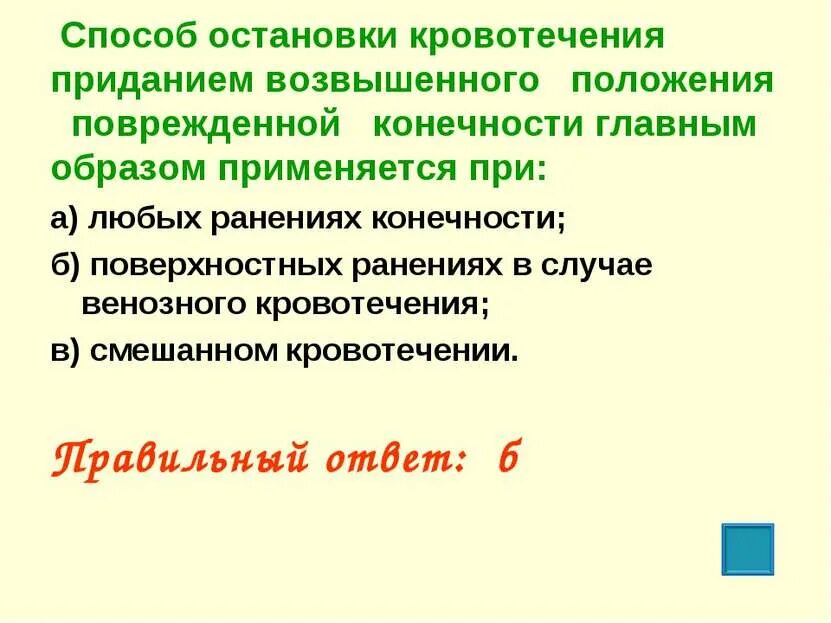 Способ остановки кровотечения приданием возвышенного положения поврежденной конечности главным образом применяется при:

а) любых ранениях конечности;

б) поверхностных ранениях в случае венозного кровотечения;

в) смешанном кровотечении.

Правильный ответ: б